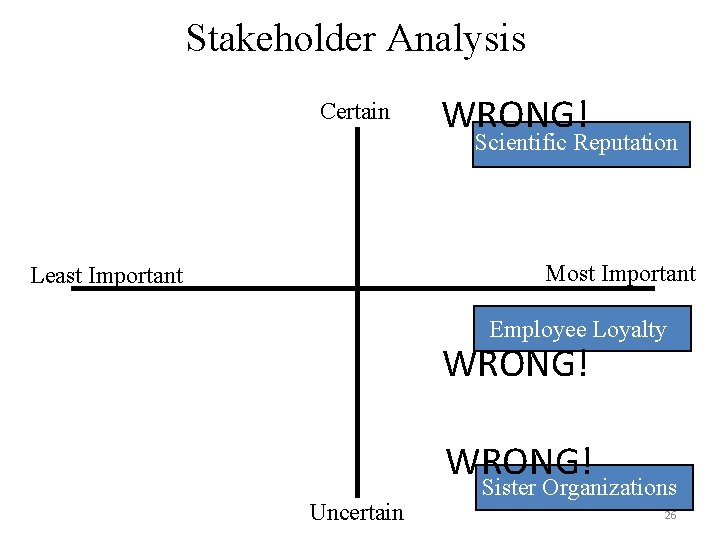 Stakeholder Analysis

Certain

WRONG!

Scientific Reputation

Least Important

Most Important

Employee Loyalty

WRONG!

WRONG!

Sister Organizations

Uncertain

26